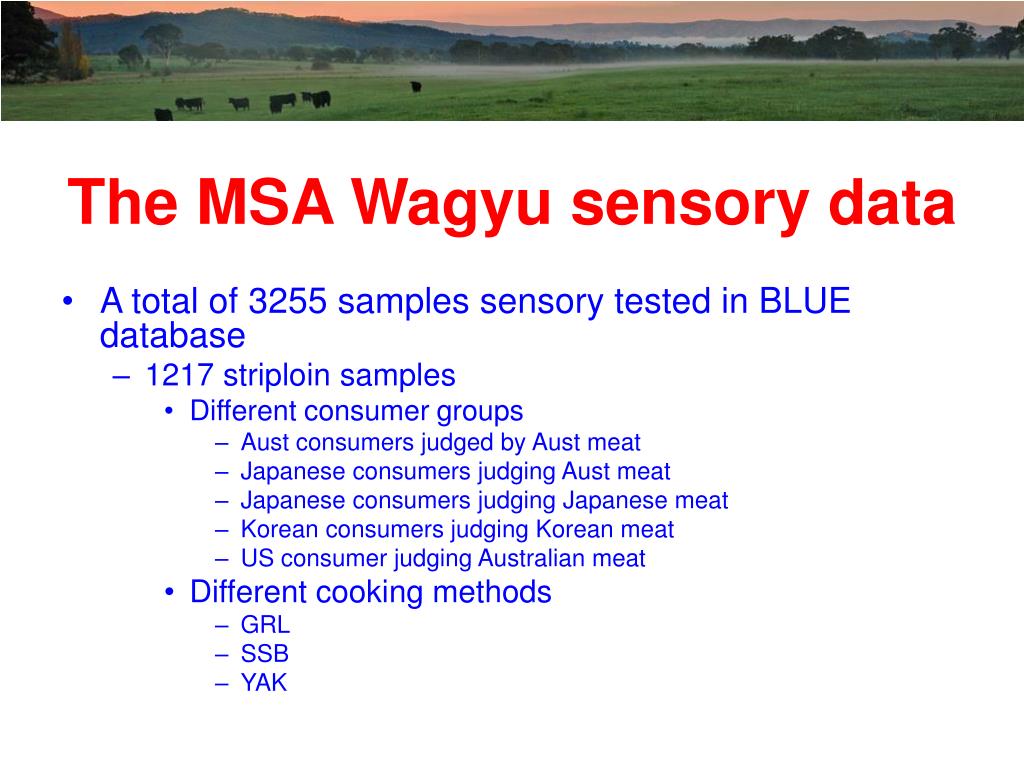 The MSA Wagyu sensory data

• A total of 3255 samples sensory tested in BLUE database
– 1217 striploin samples
• Different consumer groups
– Aust consumers judged by Aust meat
– Japanese consumers judging Aust meat
– Japanese consumers judging Japanese meat
– Korean consumers judging Korean meat
– US consumer judging Australian meat
• Different cooking methods
– GRL
– SSB
– YAK